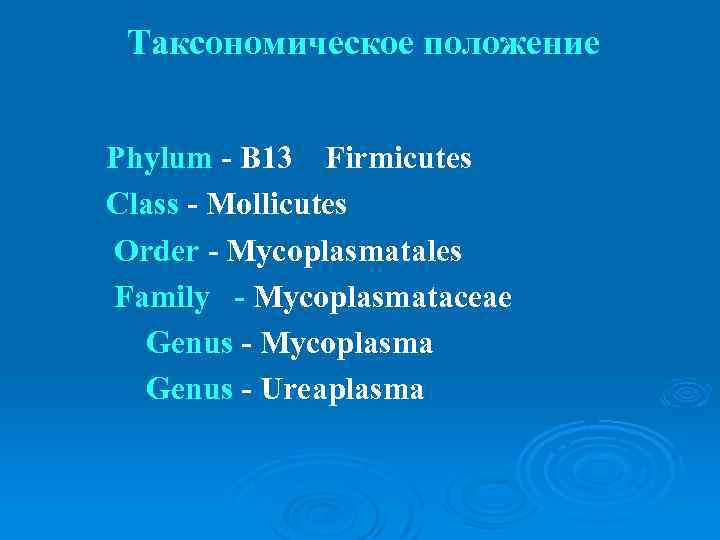 Таксономическое положение

Phylum - B13 Firmicutes
Class - Mollicutes
Order - Mycoplasmatales
Family - Mycoplasmataceae
Genus - Mycoplasma
Genus - Ureaplasma